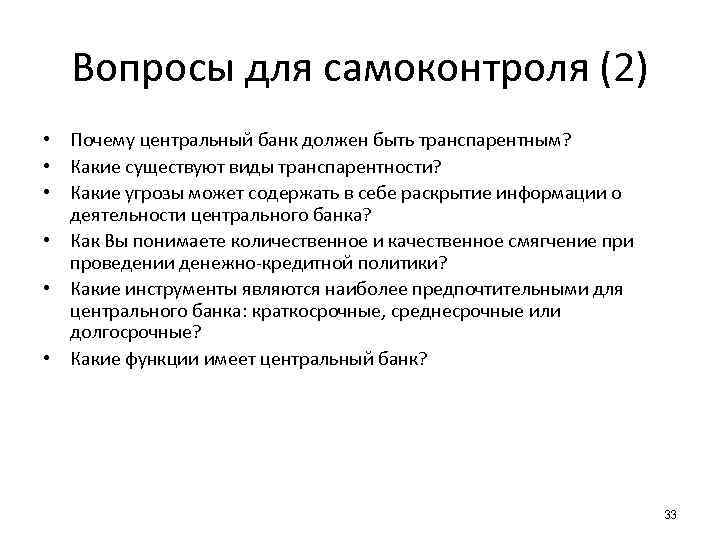 Вопросы для самоконтроля (2)

• Почему центральный банк должен быть транспарентным?
• Какие существуют виды транспарентности?
• Какие угрозы может содержать в себе раскрытие информации о деятельности центрального банка?
• Как Вы понимаете количественное и качественное смягчение при проведении денежно-кредитной политики?
• Какие инструменты являются наиболее предпочтительными для центрального банка: краткосрочные, среднесрочные или долгосрочные?
• Какие функции имеет центральный банк?

33